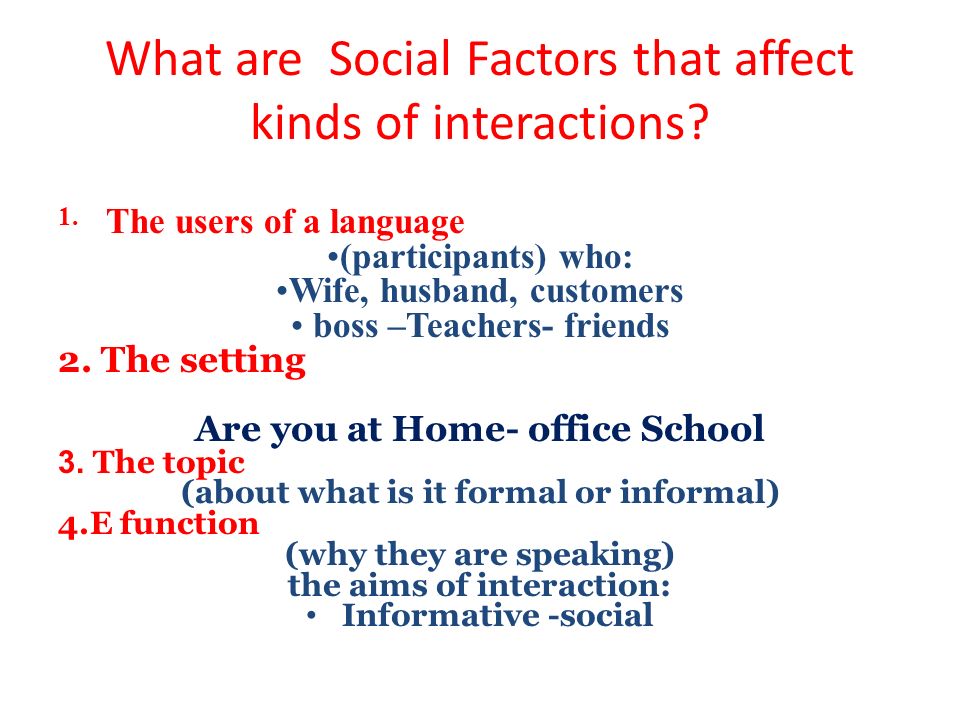 What are  Social Factors that affect kinds of interactions?

1. The users of a language
•(participants) who:
•Wife, husband, customers
• boss –Teachers- friends

2. The setting

Are you at Home- office School

3. The topic
(about what is it formal or informal)

4.E function
(why they are speaking)
the aims of interaction:
• Informative -social